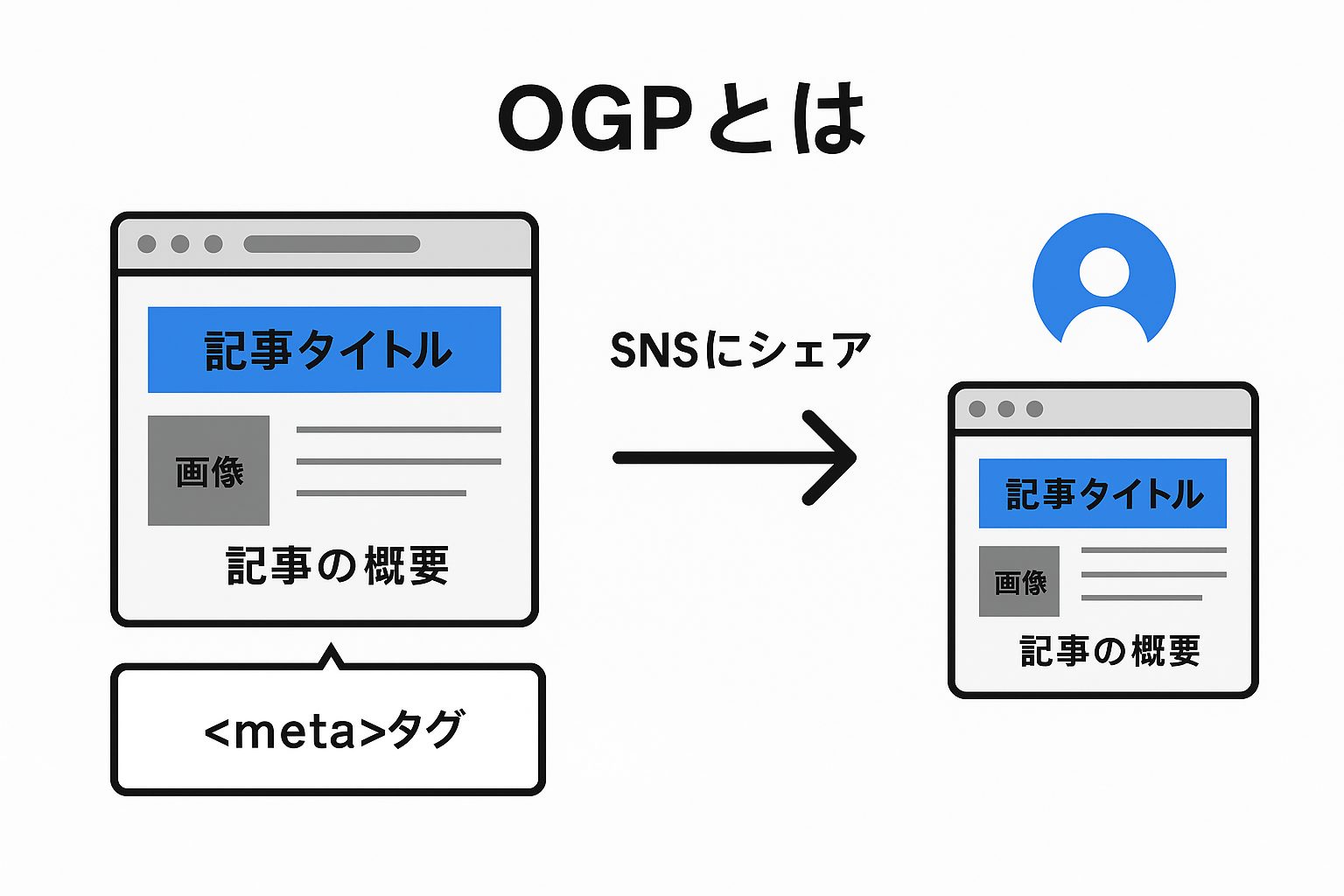 OGPとは

記事タイトル

画像

記事の概要

<meta>タグ

SNSにシェア

記事タイトル

画像

記事の概要